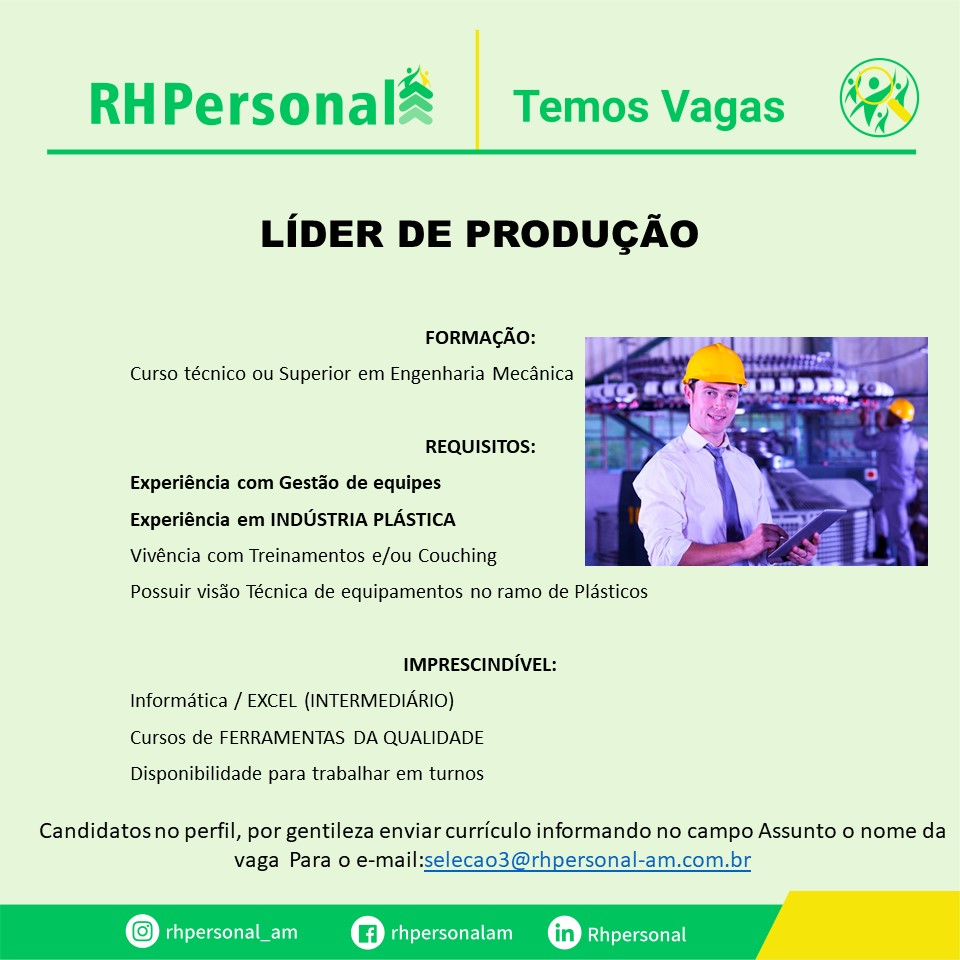 RHPersonal

Temos Vagas

LÍDER DE PRODUÇÃO

FORMAÇÃO:

Curso técnico ou Superior em Engenharia Mecânica

REQUISITOS:

Experiência com Gestão de equipes

Experiência em INDÚSTRIA PLÁSTICA

Vivência com Treinamentos e/ou Couching

Possuir visão Técnica de equipamentos no ramo de Plásticos

IMPRESCINDÍVEL:

Informática / EXCEL (INTERMEDIÁRIO)

Cursos de FERRAMENTAS DA QUALIDADE

Disponibilidade para trabalhar em turnos

Candidatos no perfil, por gentileza enviar currículo informando no campo Assunto o nome da vaga Para o e-mail:selecao3@rhpersonal-am.com.br

rhpersonal_am

rhpersonalam

Rhpersonal